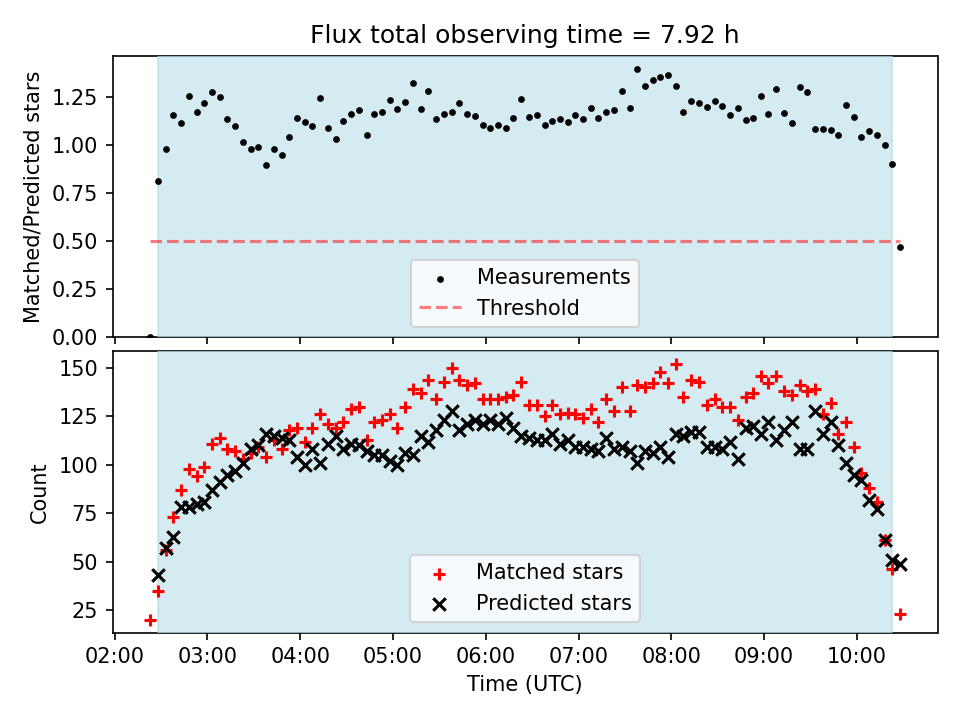 Flux total observing time = 7.92 h

Matched/Predicted stars

1.25
1.00
0.75
0.50
0.25
0.00

Measurements
Threshold

Count

150
125
100
75
50
25

Matched stars
Predicted stars

02:00 03:00 04:00 05:00 06:00 07:00 08:00 09:00 10:00

Time (UTC)